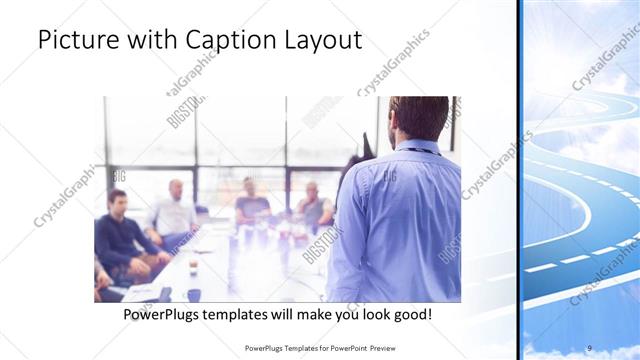 Picture with Caption Layout

CrystalGraphics

BIGSTOCK

PowerPlugs templates will make you look good!

PowerPlugs Templates for PowerPoint Preview

9